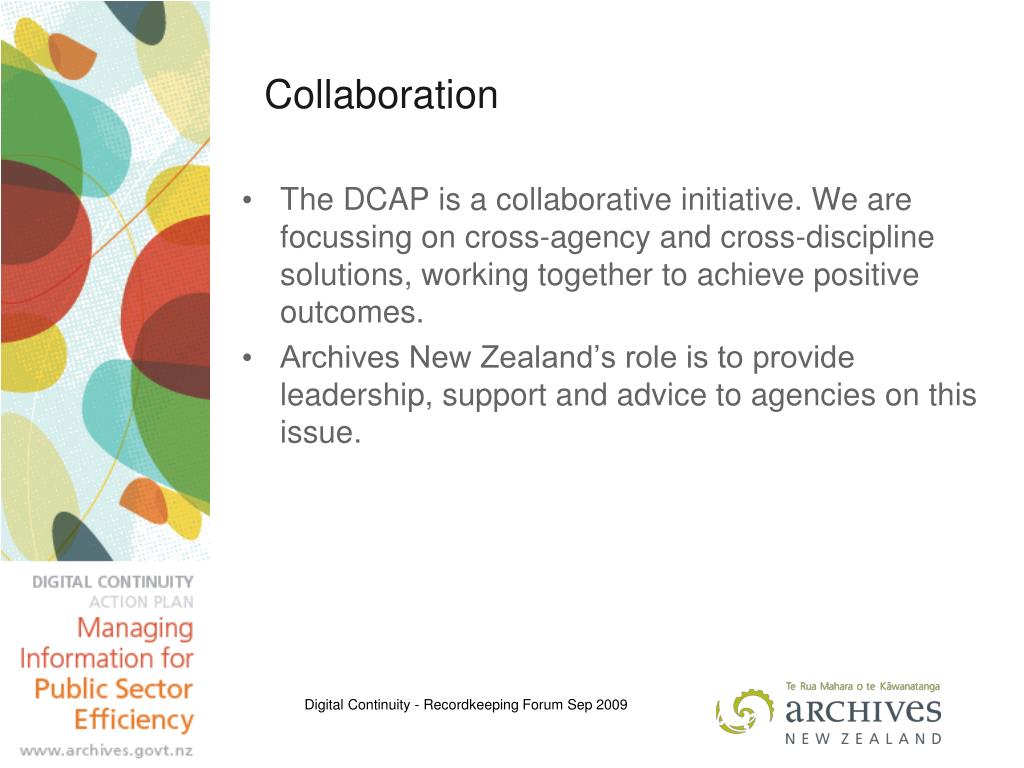 Collaboration

• The DCAP is a collaborative initiative. We are focussing on cross-agency and cross-discipline solutions, working together to achieve positive outcomes.
• Archives New Zealand's role is to provide leadership, support and advice to agencies on this issue.

DIGITAL CONTINUITY
ACTION PLAN
Managing Information for Public Sector Efficiency
www.archives.govt.nz

Digital Continuity - Recordkeeping Forum Sep 2009

Te Rua Mahara o te Kāwanatanga
ARCHIVES
NEW ZEALAND